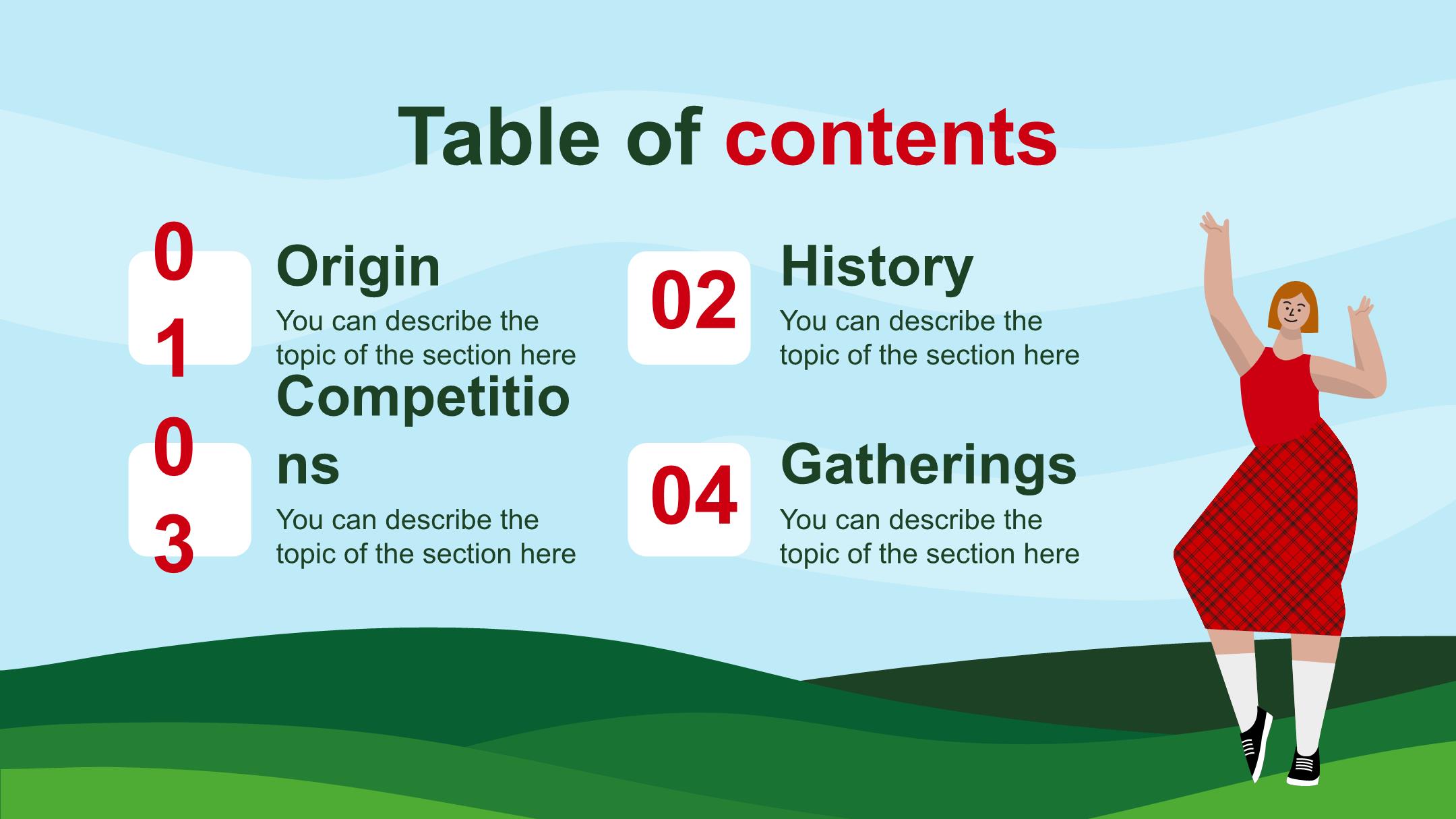 Table of contents

01

Origin

You can describe the topic of the section here

02

History

You can describe the topic of the section here

03

Competitions

You can describe the topic of the section here

04

Gatherings

You can describe the topic of the section here